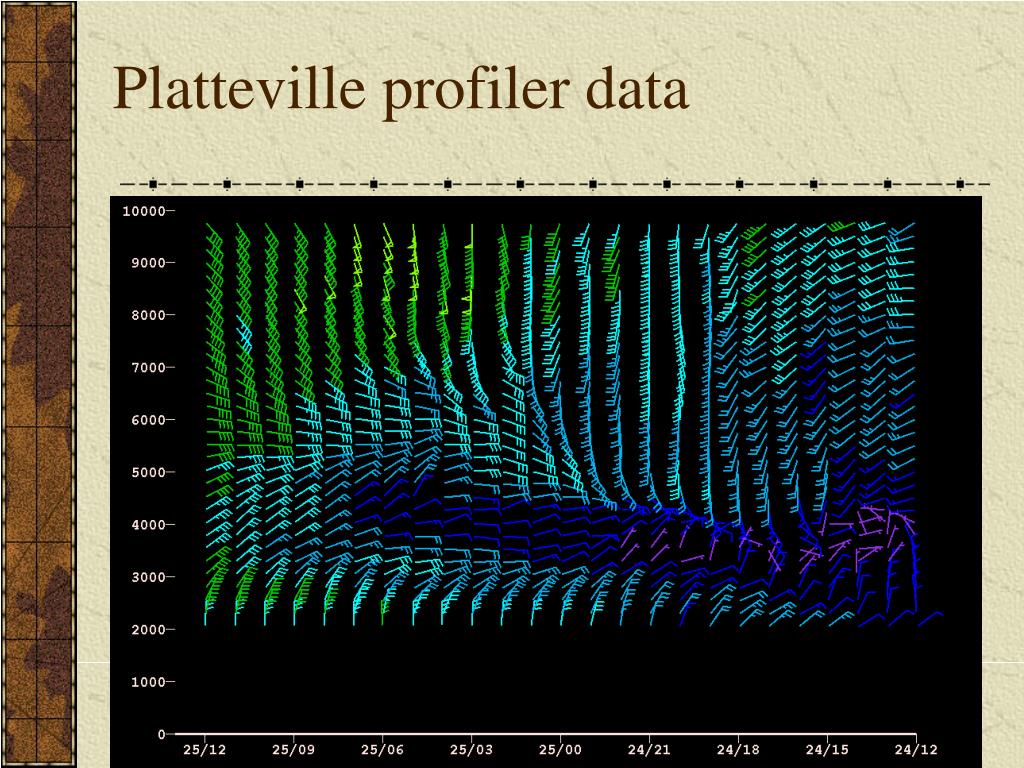 Platteville profiler data

10000
9000
8000
7000
6000
5000
4000
3000
2000
1000
0

25/12 25/09 25/06 25/03 25/00 24/21 24/18 24/15 24/12